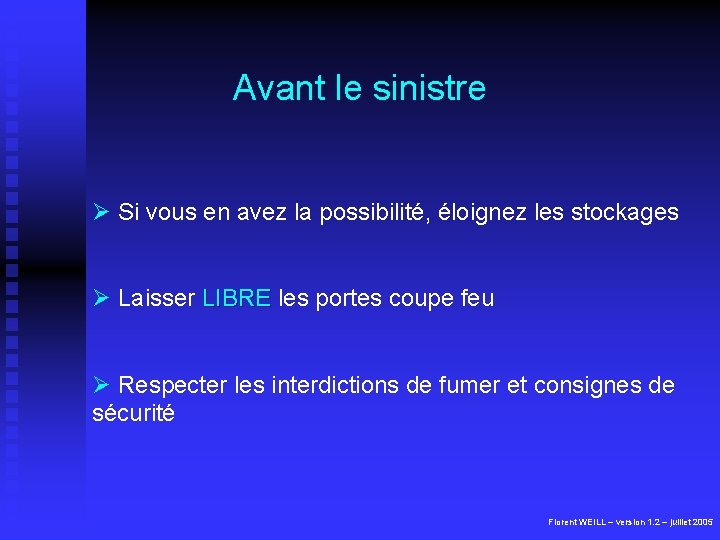 Avant le sinistre

➢ Si vous en avez la possibilité, éloignez les stockages

➢ Laisser LIBRE les portes coupe feu

➢ Respecter les interdictions de fumer et consignes de sécurité

Florent WEILL – version 1.2 – juillet 2005